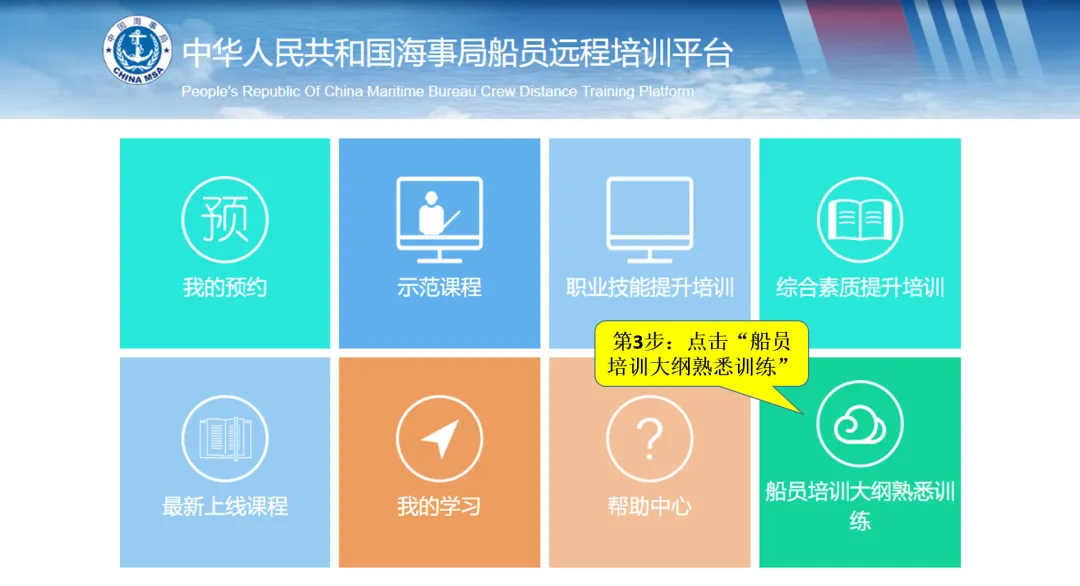 中国海事局
CHINA MSA
中华人民共和国海事局船员远程培训平台
People's Republic Of China Maritime Bureau Crew Distance Training Platform

预
我的预约

示范课程

职业技能提升培训

综合素质提升培训

第3步：点击“船员培训大纲熟悉训练”

最新上线课程

我的学习

?
帮助中心

船员培训大纲熟悉训练